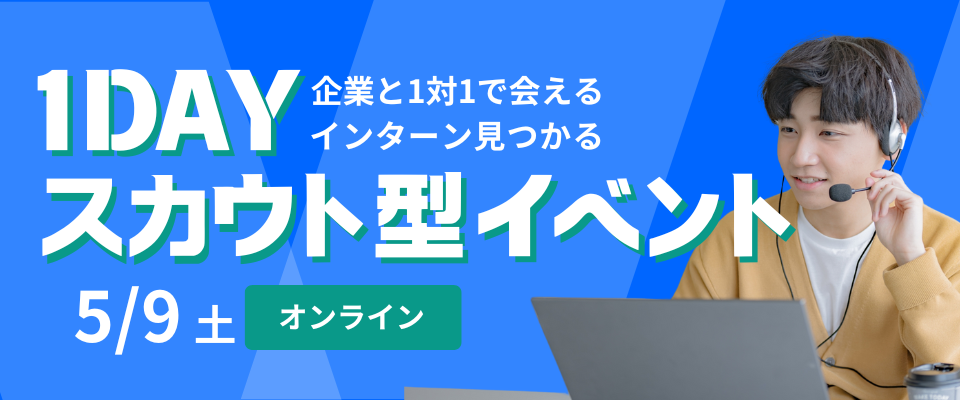 1DAY
企業と1対1で会える
インターン見つかる
スカウト型イベント
5/9 土
オンライン